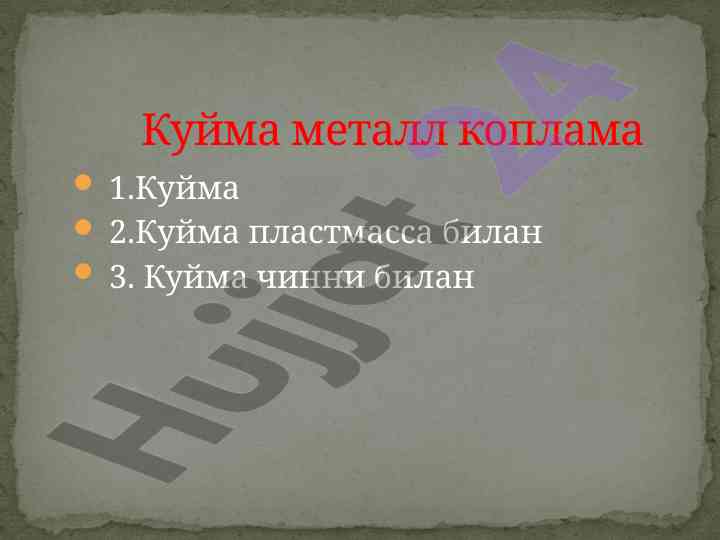 Куйма металл коплама

1.Куйма

2.Куйма пластмасса билан

3. Куйма чинни билан

Hujjat 24